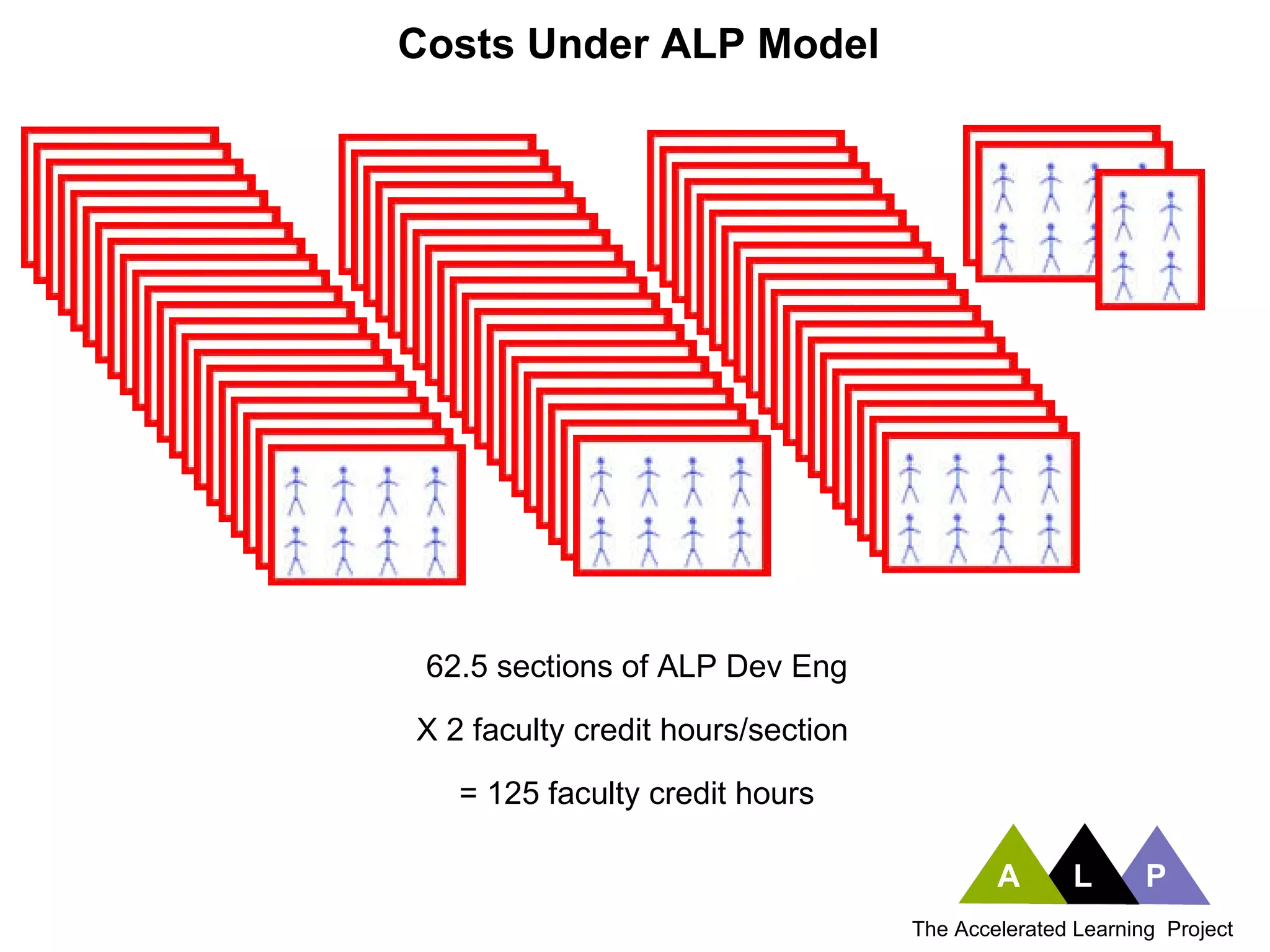 Costs Under ALP Model

62.5 sections of ALP Dev Eng

X 2 faculty credit hours/section

= 125 faculty credit hours

A L P

The Accelerated Learning Project